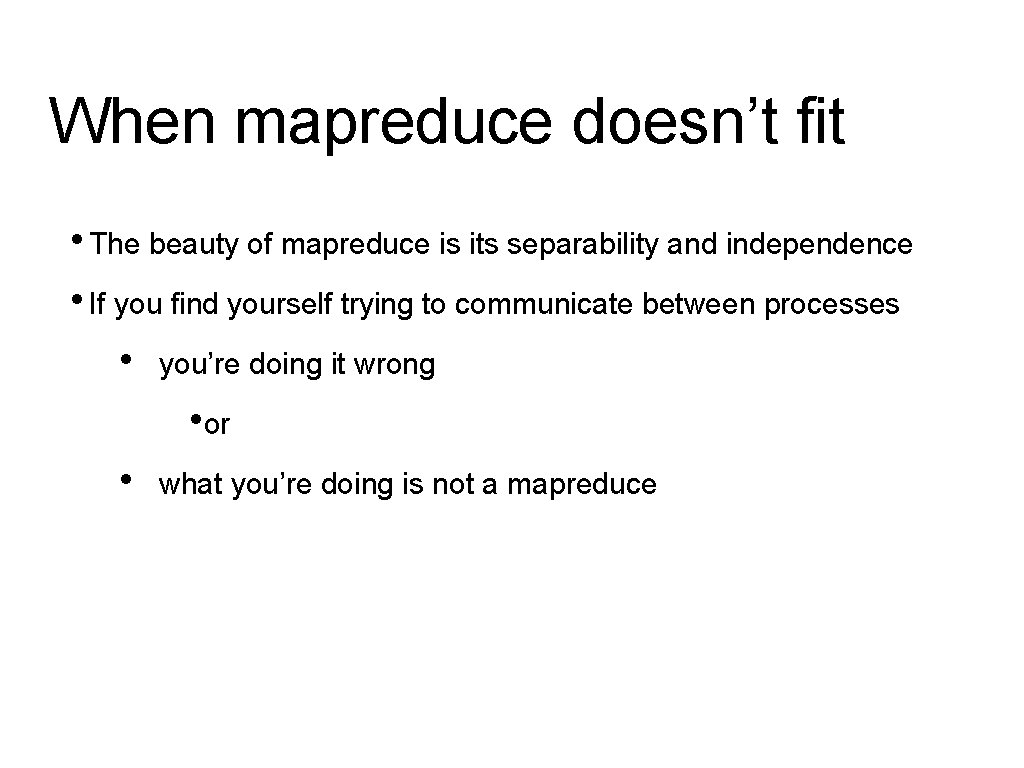 When mapreduce doesn’t fit

• The beauty of mapreduce is its separability and independence

• If you find yourself trying to communicate between processes

• you’re doing it wrong

• or

• what you’re doing is not a mapreduce